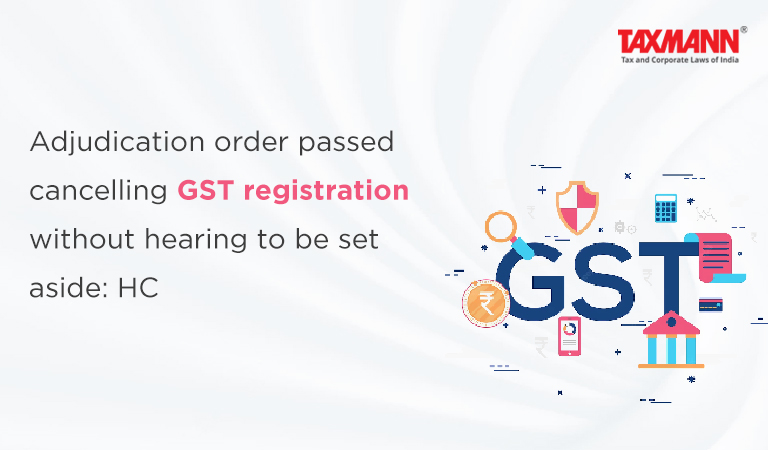 TAXMANN®
Tax and Corporate Laws of India

Adjudication order passed cancelling GST registration without hearing to be set aside: HC

GST

₹